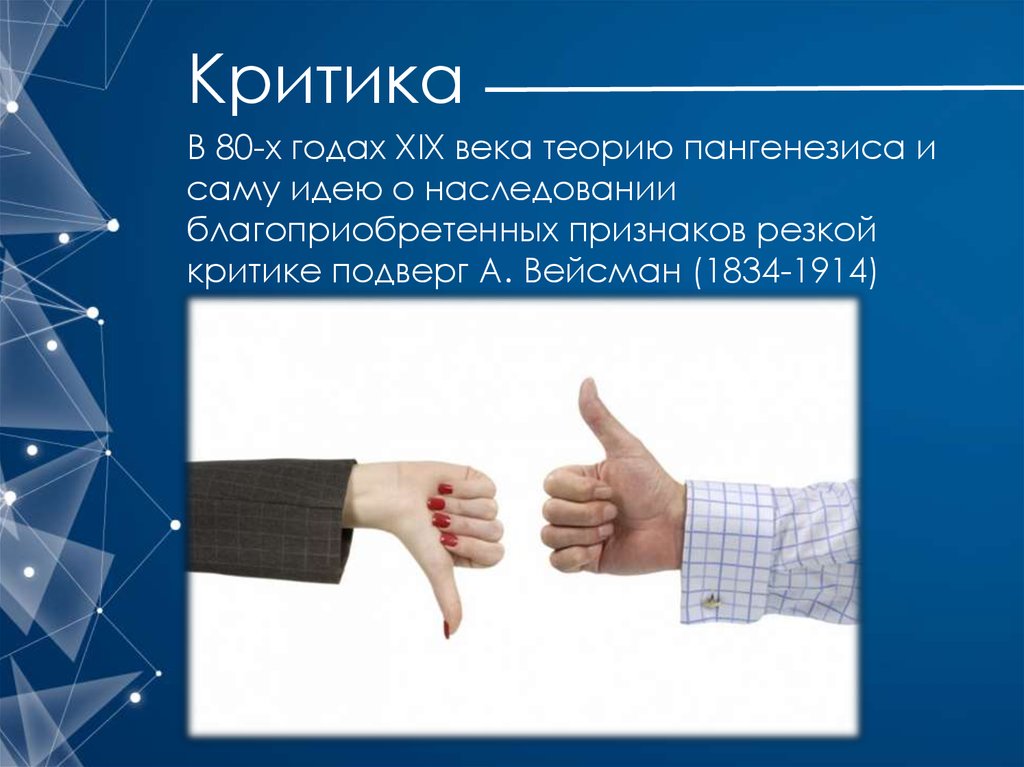 Критика

В 80-х годах XIX века теорию пангенезиса и саму идею о наследовании благоприобретенных признаков резкой критике подверг А. Вейсман (1834-1914)